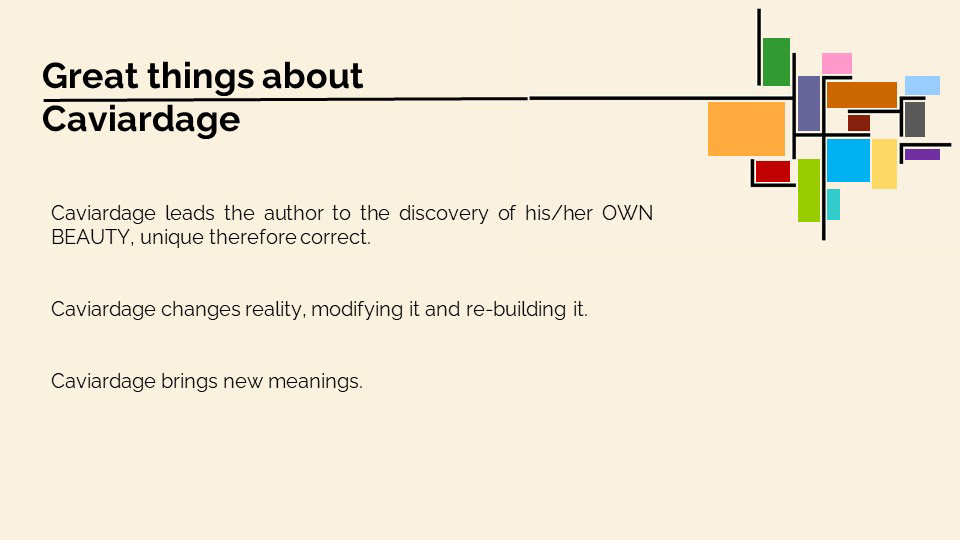 Great things about Caviardage

Caviardage leads the author to the discovery of his/her OWN BEAUTY, unique therefore correct.

Caviardage changes reality, modifying it and re-building it.

Caviardage brings new meanings.